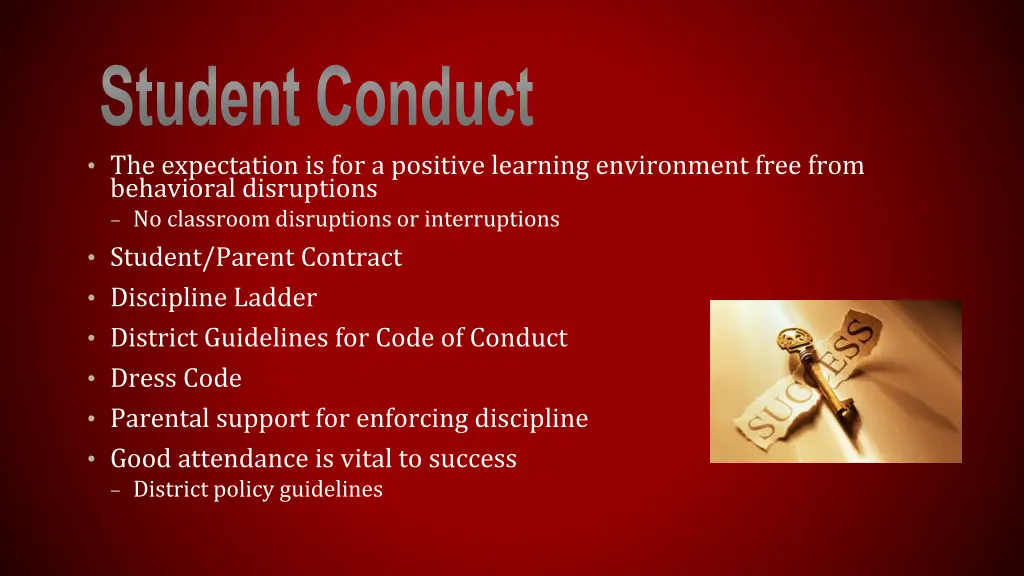 Student Conduct

• The expectation is for a positive learning environment free from behavioral disruptions
– No classroom disruptions or interruptions
• Student/Parent Contract
• Discipline Ladder
• District Guidelines for Code of Conduct
• Dress Code
• Parental support for enforcing discipline
• Good attendance is vital to success
– District policy guidelines

SUCCESS